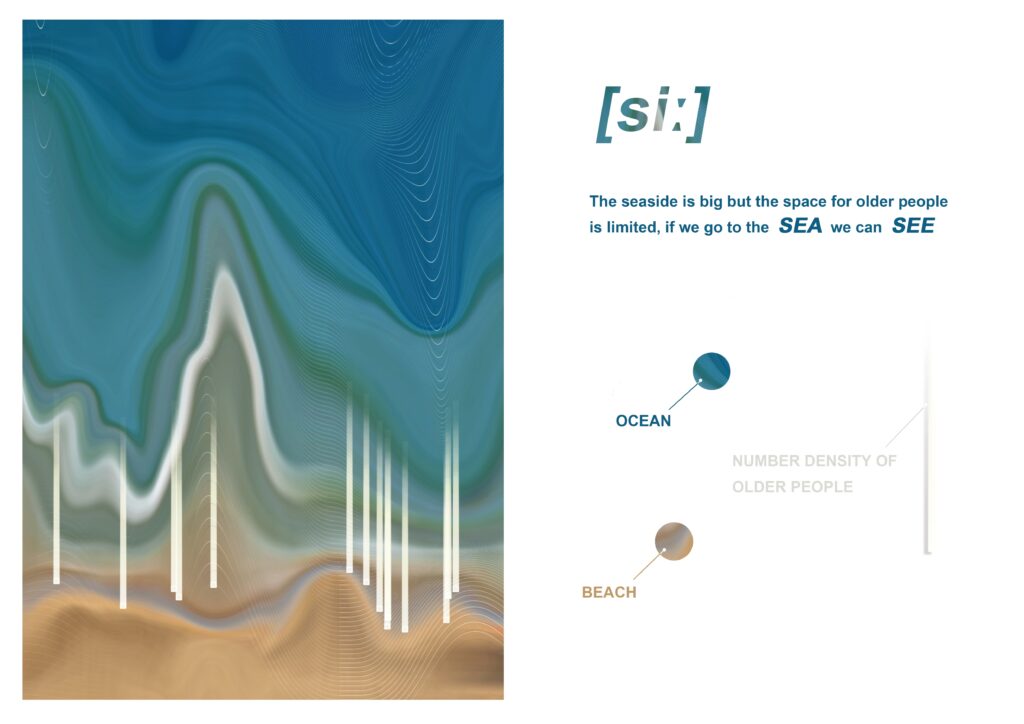 [si:]

The seaside is big but the space for older people is limited, if we go to the SEA we can SEE

OCEAN

NUMBER DENSITY OF OLDER PEOPLE

BEACH